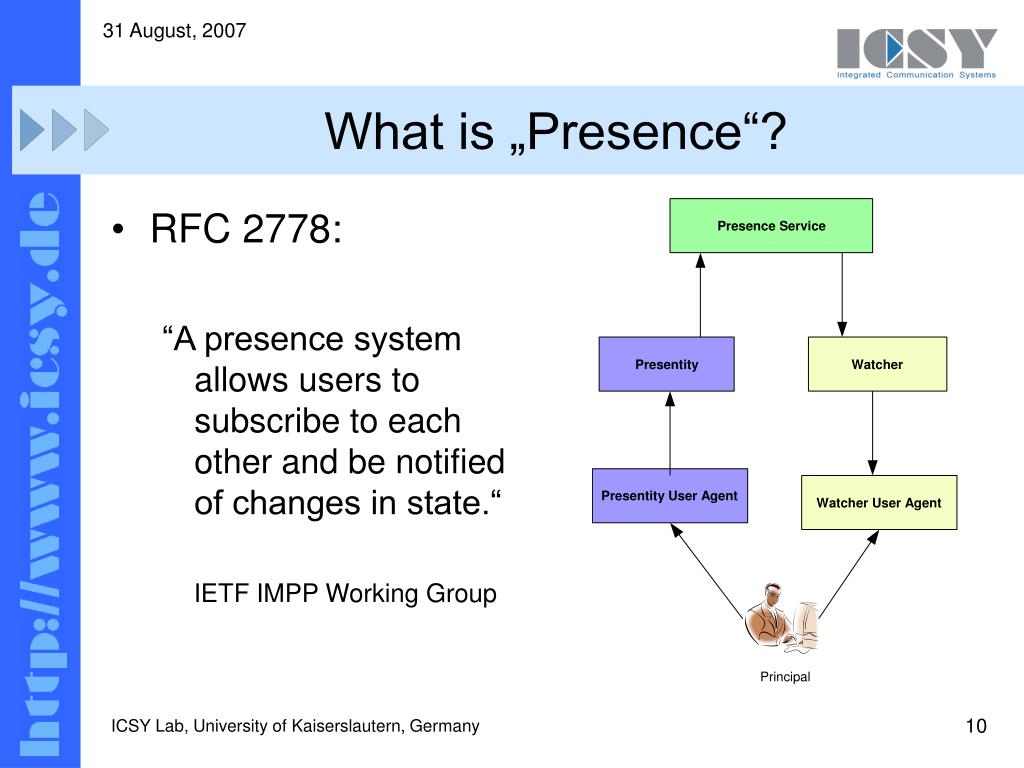 31 August, 2007

ICSY
Integrated Communication Systems

What is „Presence“?

http://www.icsy.de

• RFC 2778:

“A presence system allows users to subscribe to each other and be notified of changes in state.“

IETF IMPP Working Group

Presence Service

Presentity

Watcher

Presentity User Agent

Watcher User Agent

Principal

ICSY Lab, University of Kaiserslautern, Germany

10